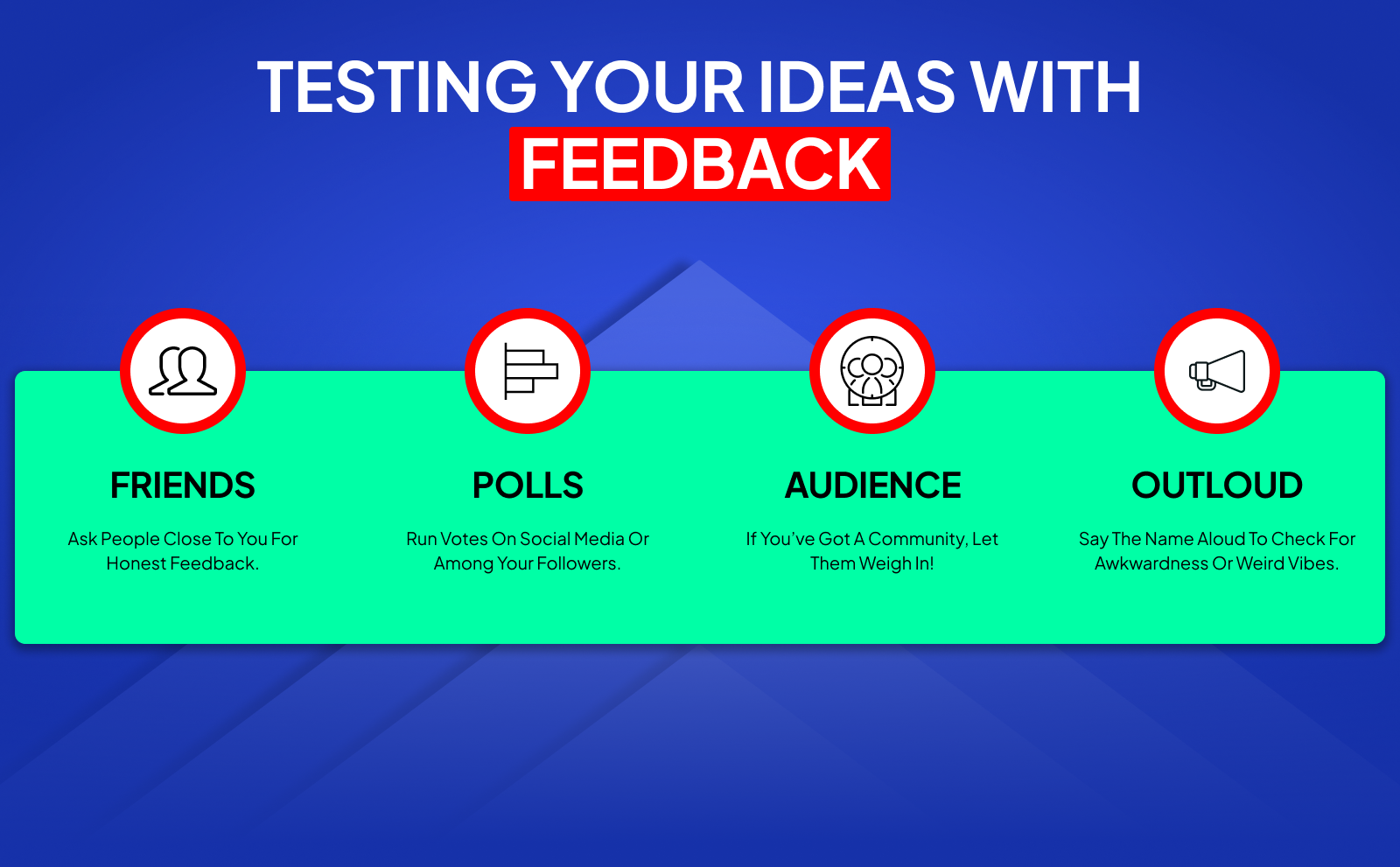 TESTING YOUR IDEAS WITH FEEDBACK

FRIENDS

Ask People Close To You For Honest Feedback.

POLLS

Run Votes On Social Media Or Among Your Followers.

AUDIENCE

If You've Got A Community, Let Them Weigh In!

OUTLOUD

Say The Name Aloud To Check For Awkwardness Or Weird Vibes.